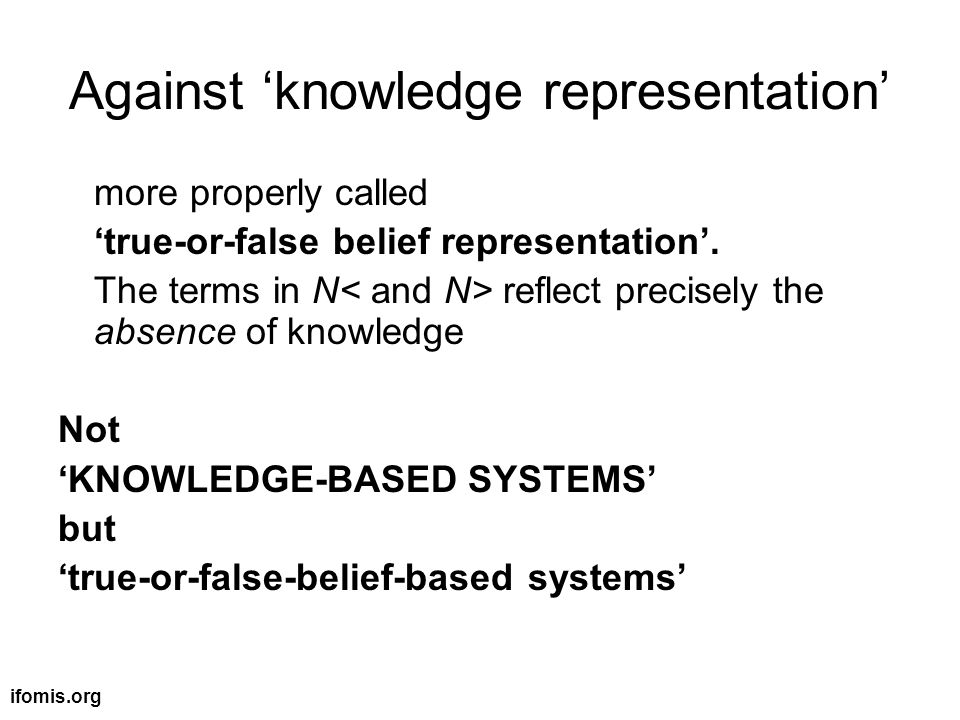 Against ‘knowledge representation’

more properly called

‘true-or-false belief representation’.

The terms in N< and N> reflect precisely the absence of knowledge

Not

‘KNOWLEDGE-BASED SYSTEMS’

but

‘true-or-false-belief-based systems’

ifomis.org